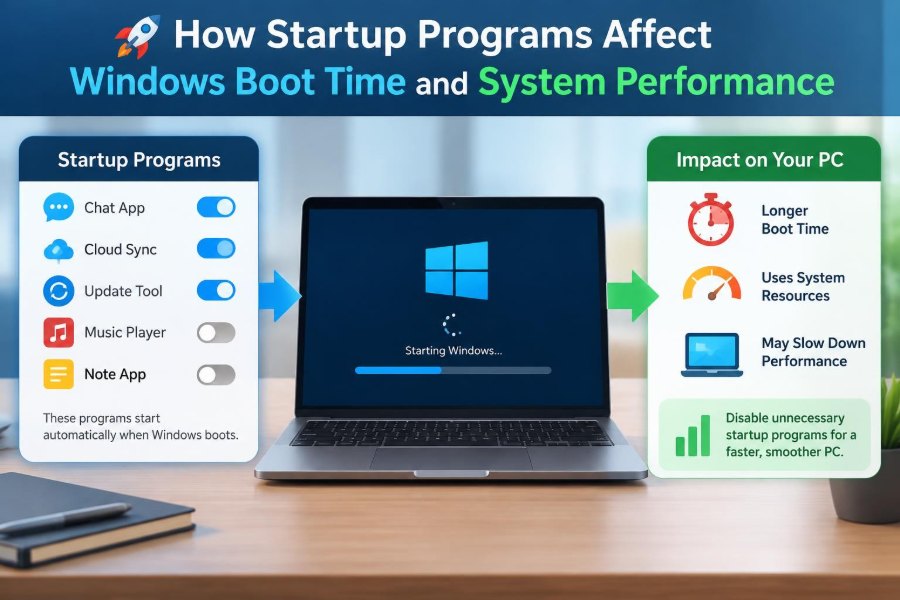 How Startup Programs Affect Windows Boot Time and System Performance

Startup Programs

Chat App

Cloud Sync

Update Tool

Music Player

Note App

These programs start automatically when Windows boots.

Starting Windows...

Impact on Your PC

Longer Boot Time

Uses System Resources

May Slow Down Performance

Disable unnecessary startup programs for a faster, smoother PC.